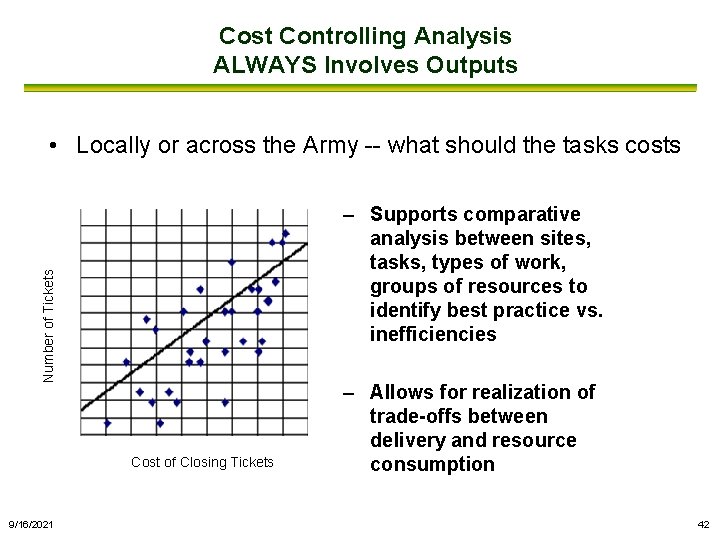 Cost Controlling Analysis
ALWAYS Involves Outputs

• Locally or across the Army -- what should the tasks costs

Number of Tickets

Cost of Closing Tickets

– Supports comparative analysis between sites, tasks, types of work, groups of resources to identify best practice vs. inefficiencies

– Allows for realization of trade-offs between delivery and resource consumption

9/16/2021

42